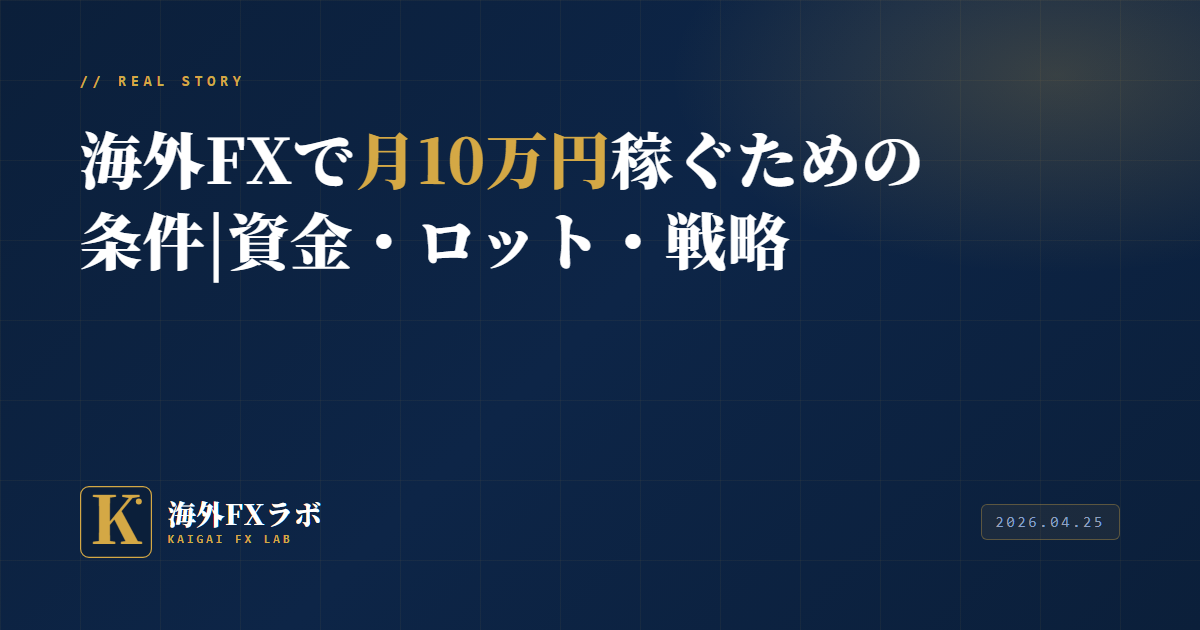 // REAL STORY

海外FXで月10万円稼ぐための条件|資金・ロット・戦略

K

海外FXラボ
KAIGAI FX LAB

2026.04.25